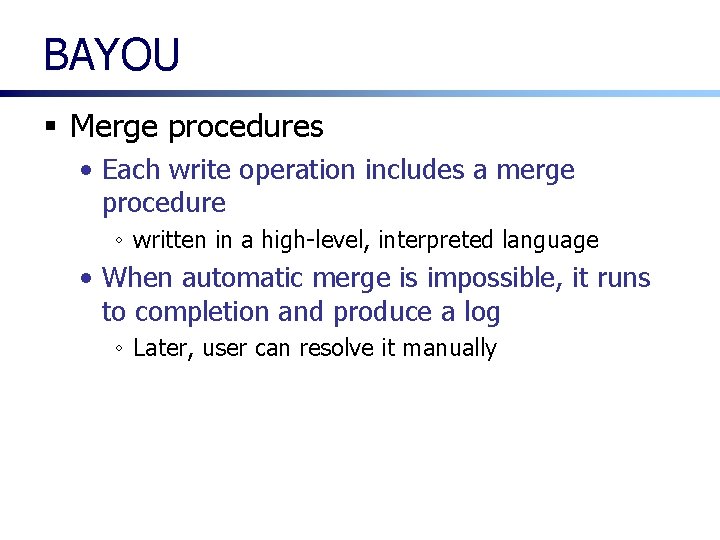 BAYOU

▪ Merge procedures

• Each write operation includes a merge procedure

◦ written in a high-level, interpreted language

• When automatic merge is impossible, it runs to completion and produce a log

◦ Later, user can resolve it manually